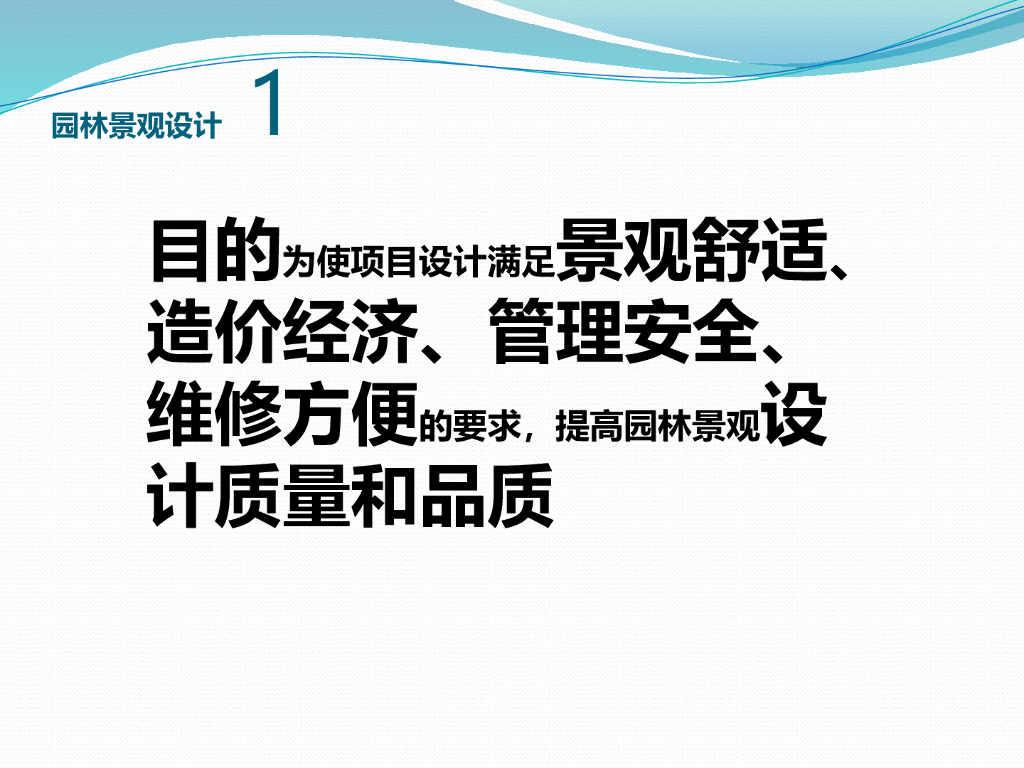 园林景观设计 1

目的为使项目设计满足景观舒适、造价经济、管理安全、维修方便的要求，提高园林景观设计质量和品质